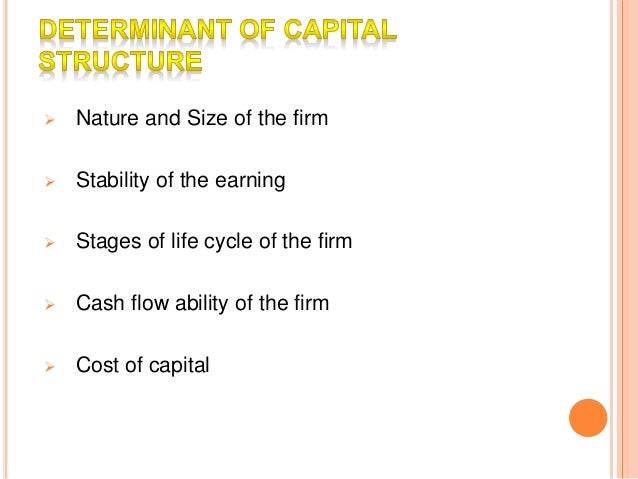 DETERMINANT OF CAPITAL STRUCTURE

➢ Nature and Size of the firm

➢ Stability of the earning

➢ Stages of life cycle of the firm

➢ Cash flow ability of the firm

➢ Cost of capital